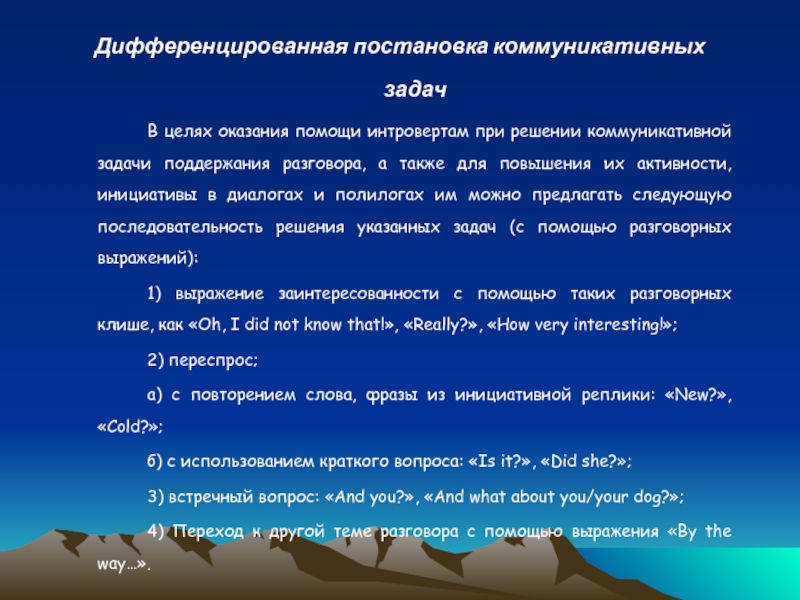 Дифференцированная постановка коммуникативных задач

В целях оказания помощи интровертам при решении коммуникативной задачи поддержания разговора, а также для повышения их активности, инициативы в диалогах и полилогах им можно предлагать следующую последовательность решения указанных задач (с помощью разговорных выражений):

1) выражение заинтересованности с помощью таких разговорных клише, как «Oh, I did not know that!», «Really?», «How very interesting!»;

2) переспрос;

а) с повторением слова, фразы из инициативной реплики: «New?», «Cold?»;

б) с использованием краткого вопроса: «Is it?», «Did she?»;

3) встречный вопрос: «And you?», «And what about you/your dog?»;

4) Переход к другой теме разговора с помощью выражения «By the way…».